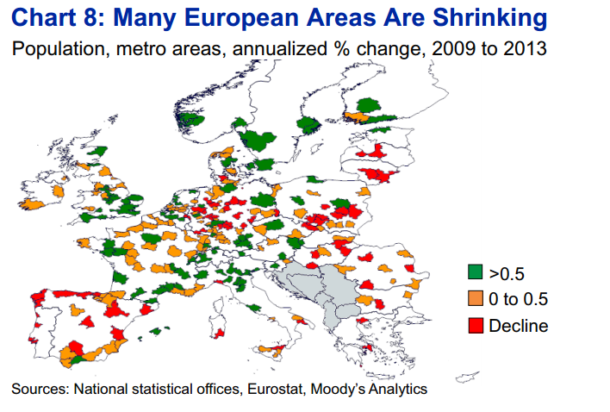 Chart 8: Many European Areas Are Shrinking

Population, metro areas, annualized % change, 2009 to 2013

>0.5

0 to 0.5

Decline

Sources: National statistical offices, Eurostat, Moody's Analytics